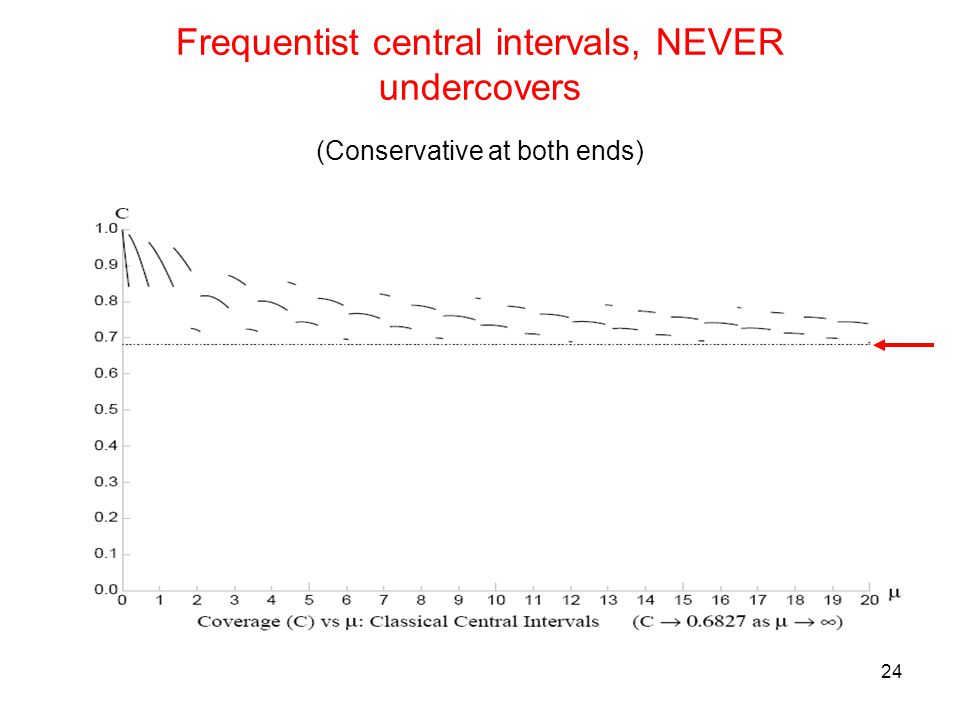 Frequentist central intervals, NEVER undercovers

(Conservative at both ends)

C
1.0
0.9
0.8
0.7
0.6
0.5
0.4
0.3
0.2
0.1
0.0
0 1 2 3 4 5 6 7 8 9 10 11 12 13 14 15 16 17 18 19 20 $\mu$

Coverage (C) vs $\mu$: Classical Central Intervals (C $\rightarrow$ 0.6827 as $\mu \rightarrow \infty$)

24